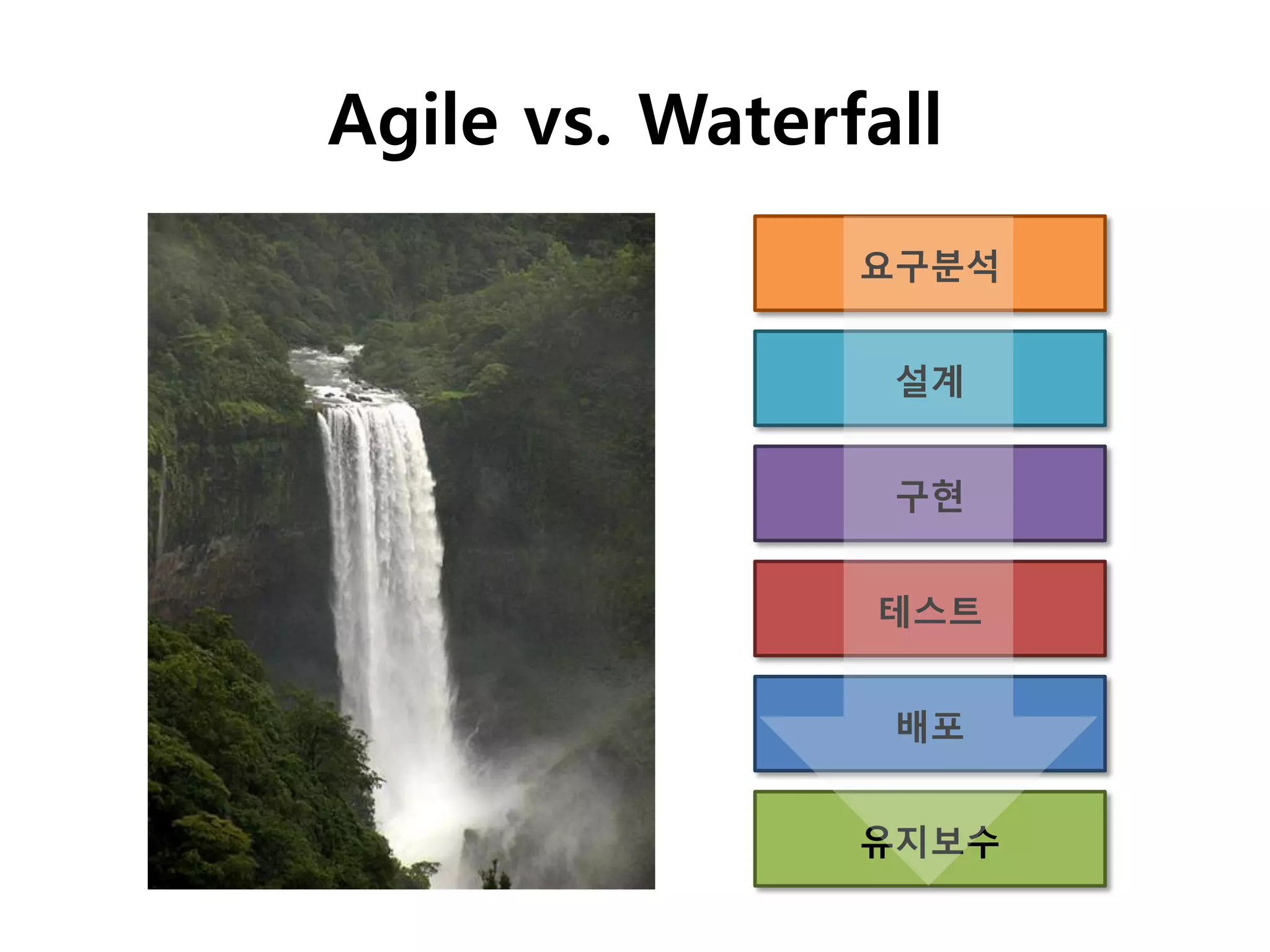 Agile vs. Waterfall

요구분석

설계

구현

테스트

배포

유지보수